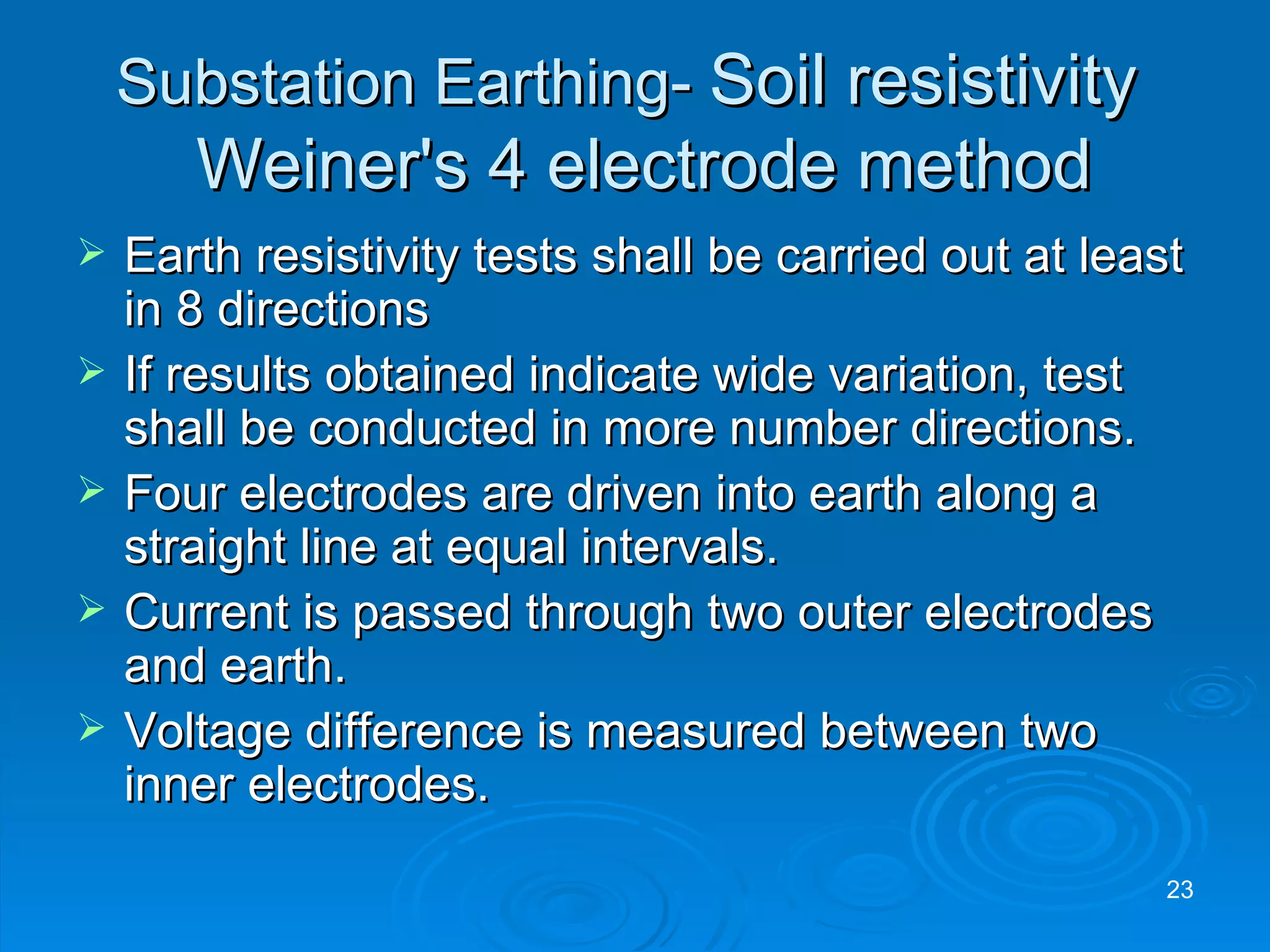 Substation Earthing- Soil resistivity Weiner's 4 electrode method

➢ Earth resistivity tests shall be carried out at least in 8 directions
➢ If results obtained indicate wide variation, test shall be conducted in more number directions.
➢ Four electrodes are driven into earth along a straight line at equal intervals.
➢ Current is passed through two outer electrodes and earth.
➢ Voltage difference is measured between two inner electrodes.

23